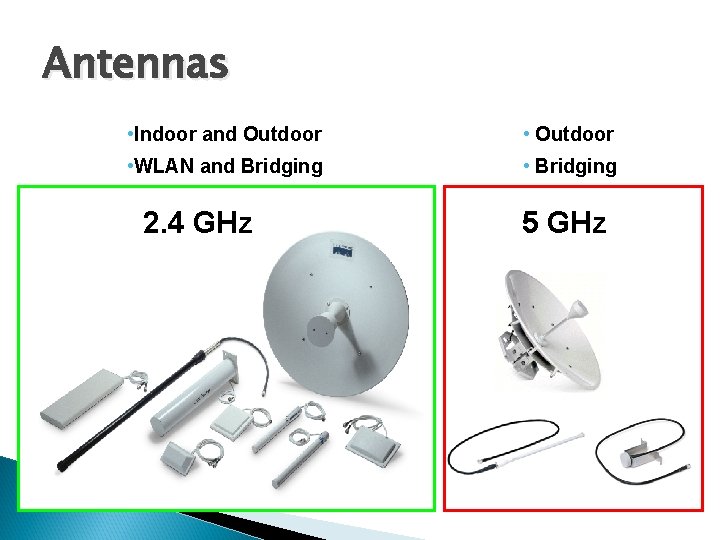 Antennas

•Indoor and Outdoor
•WLAN and Bridging

2.4 GHz

• Outdoor
• Bridging

5 GHz